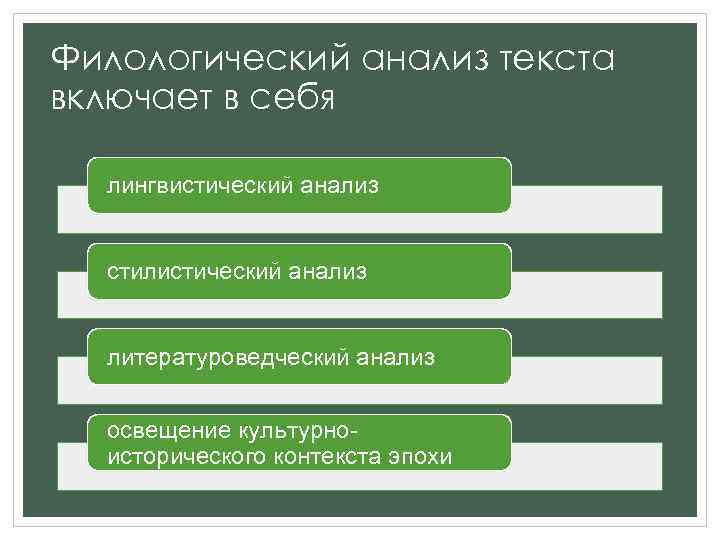 Филологический анализ текста включает в себя

лингвистический анализ

стилистический анализ

литературоведческий анализ

освещение культурно-исторического контекста эпохи